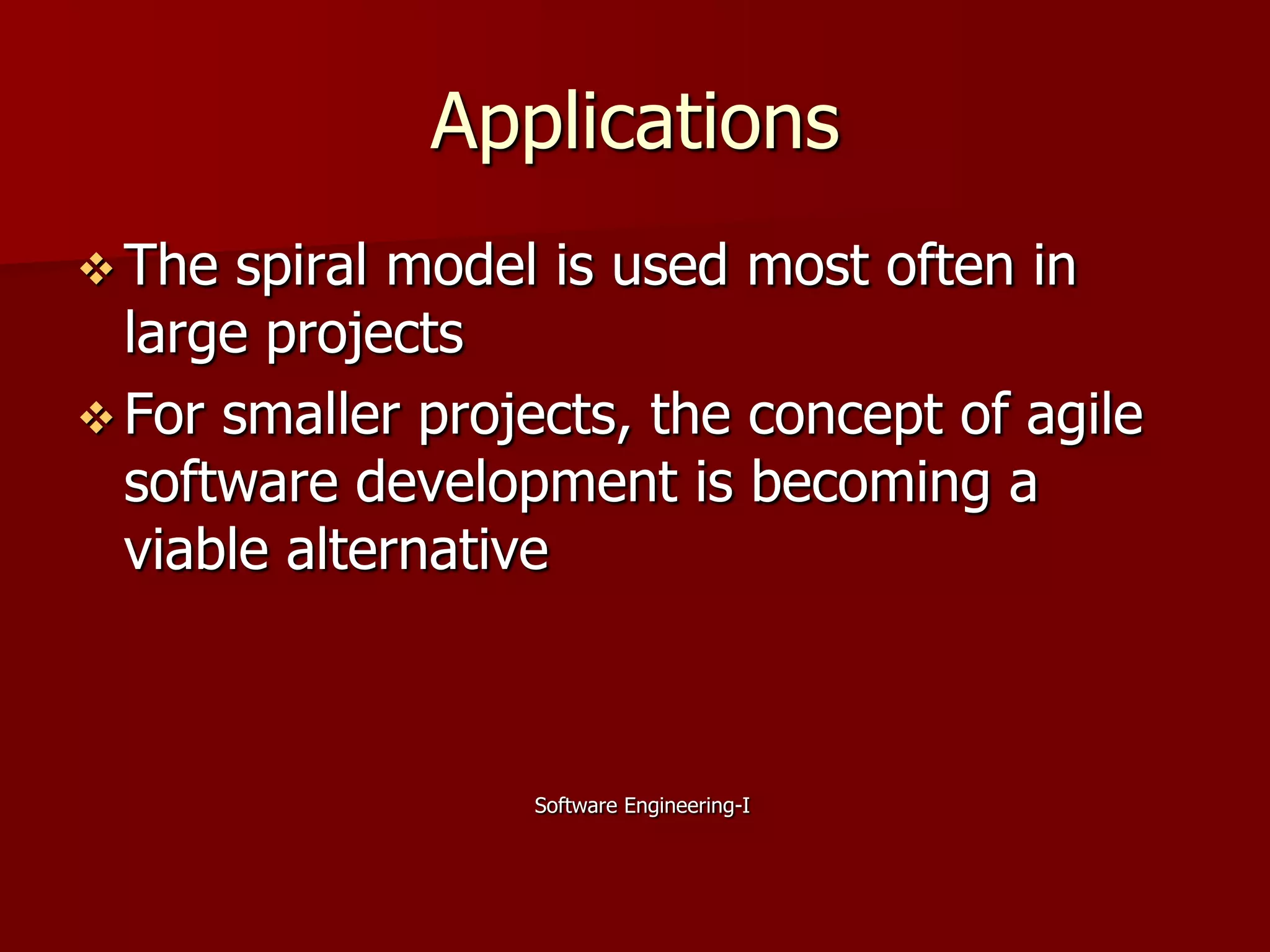 Applications

❖ The spiral model is used most often in large projects

❖ For smaller projects, the concept of agile software development is becoming a viable alternative

Software Engineering-I